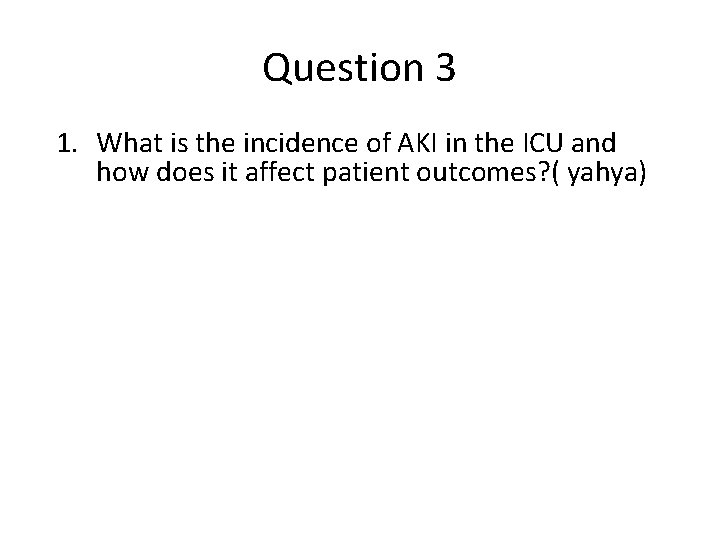 Question 3

1. What is the incidence of AKI in the ICU and how does it affect patient outcomes?( yahya)